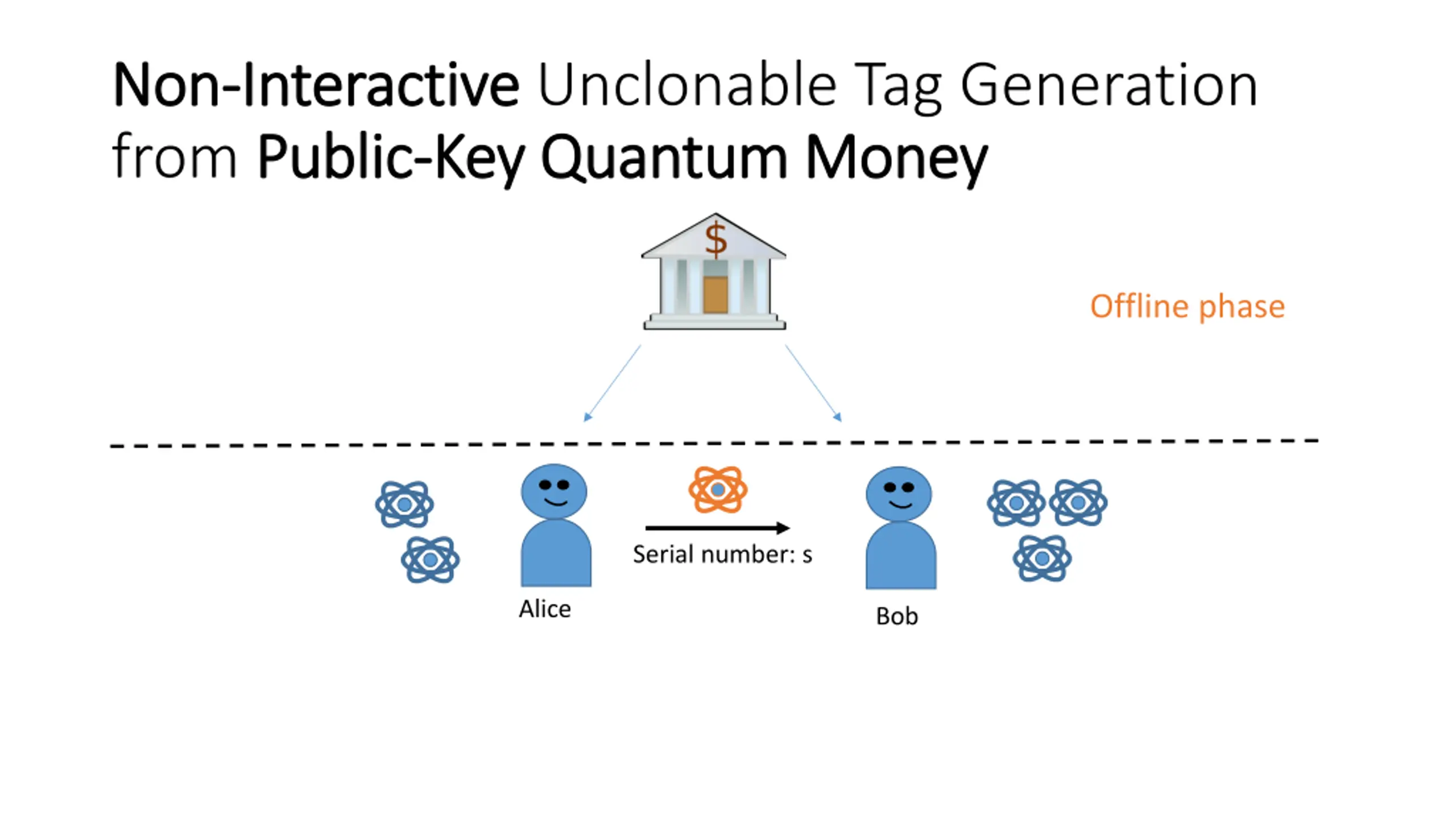 Non-Interactive Unclonable Tag Generation from Public-Key Quantum Money

$

Offline phase

Serial number: s

Alice

Bob